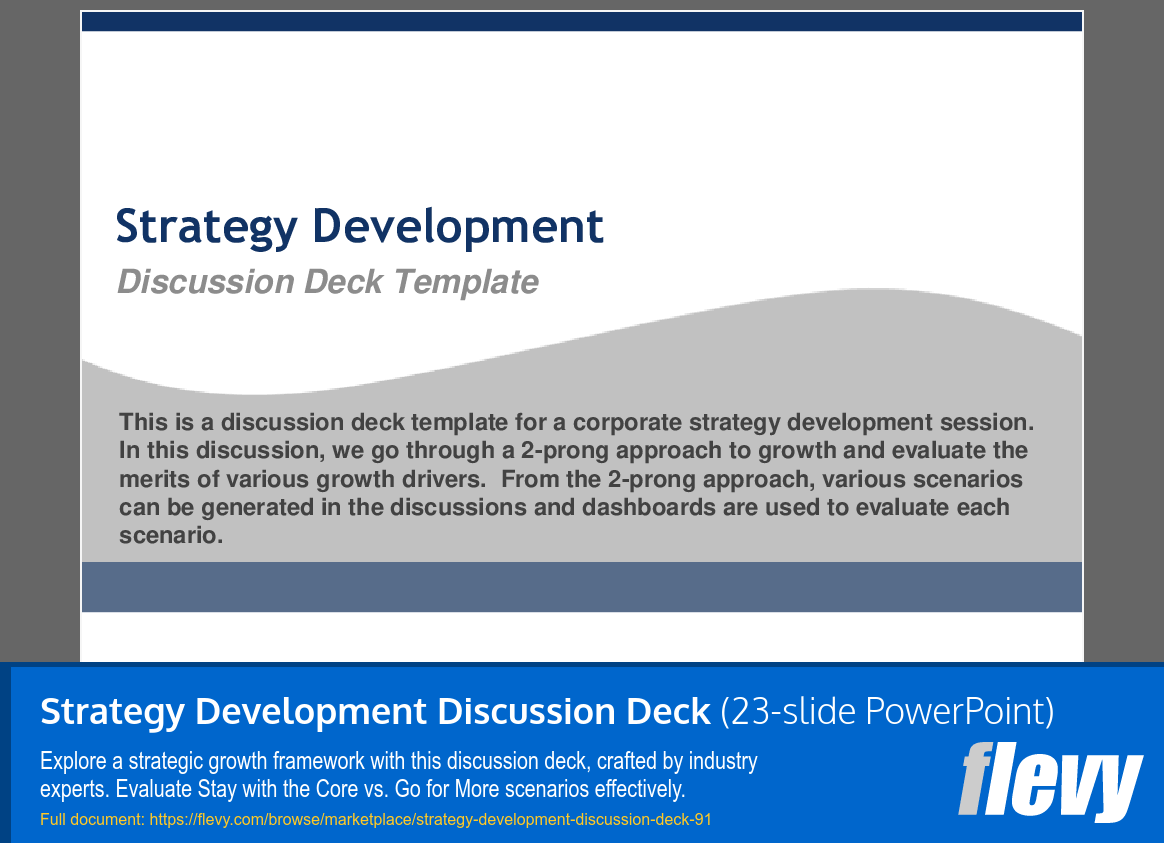 Strategy Development

Discussion Deck Template

This is a discussion deck template for a corporate strategy development session. In this discussion, we go through a 2-prong approach to growth and evaluate the merits of various growth drivers. From the 2-prong approach, various scenarios can be generated in the discussions and dashboards are used to evaluate each scenario.

Strategy Development Discussion Deck (23-slide PowerPoint)

Explore a strategic growth framework with this discussion deck, crafted by industry experts. Evaluate Stay with the Core vs. Go for More scenarios effectively.

Full document: https://flevy.com/browse/marketplace/strategy-development-discussion-deck-91

flevy